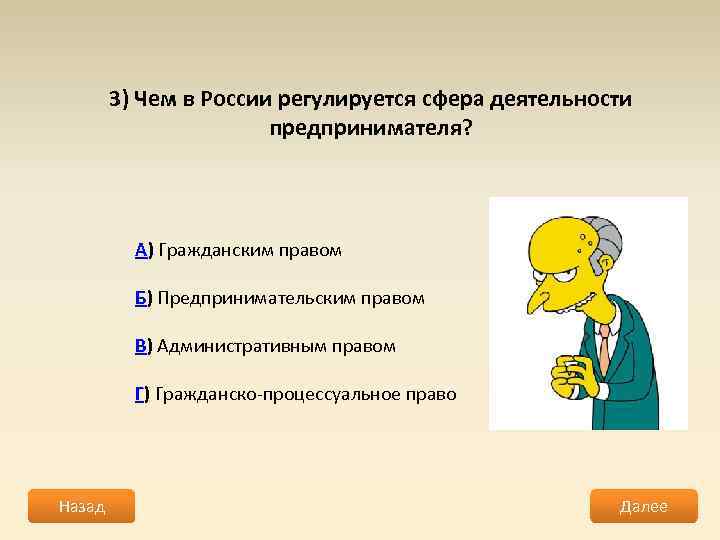 3) Чем в России регулируется сфера деятельности предпринимателя?

А) Гражданским правом

Б) Предпринимательским правом

В) Административным правом

Г) Гражданско-процессуальное право

Назад

Далее